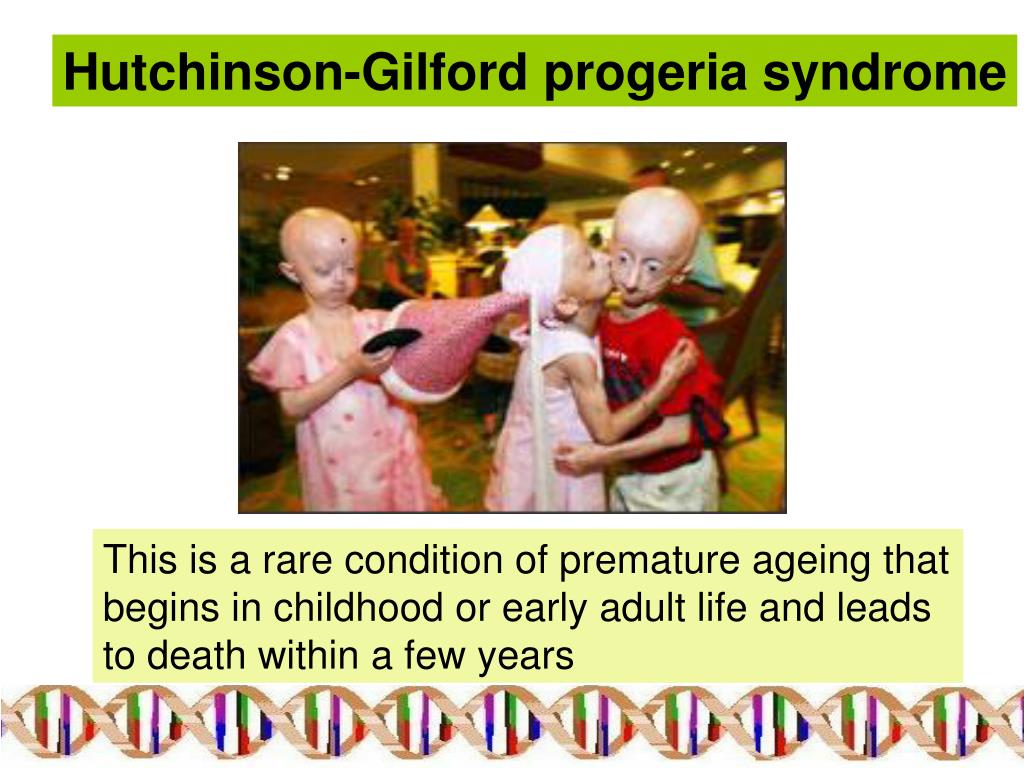 Hutchinson-Gilford progeria syndrome

This is a rare condition of premature ageing that begins in childhood or early adult life and leads to death within a few years